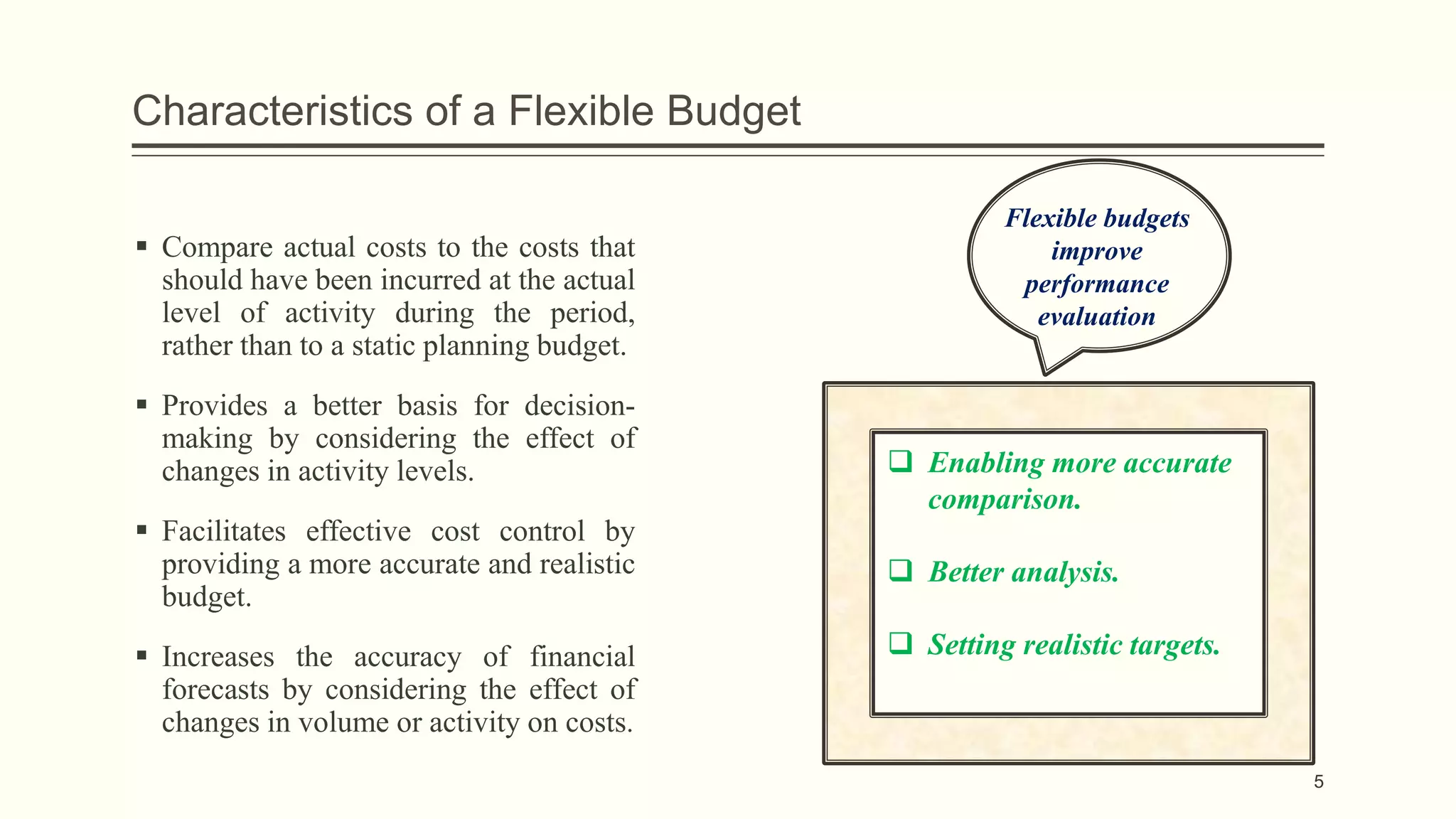 Characteristics of a Flexible Budget

▪ Compare actual costs to the costs that should have been incurred at the actual level of activity during the period, rather than to a static planning budget.

▪ Provides a better basis for decision-making by considering the effect of changes in activity levels.

▪ Facilitates effective cost control by providing a more accurate and realistic budget.

▪ Increases the accuracy of financial forecasts by considering the effect of changes in volume or activity on costs.

Flexible budgets improve performance evaluation

❑ Enabling more accurate comparison.

❑ Better analysis.

❑ Setting realistic targets.

5